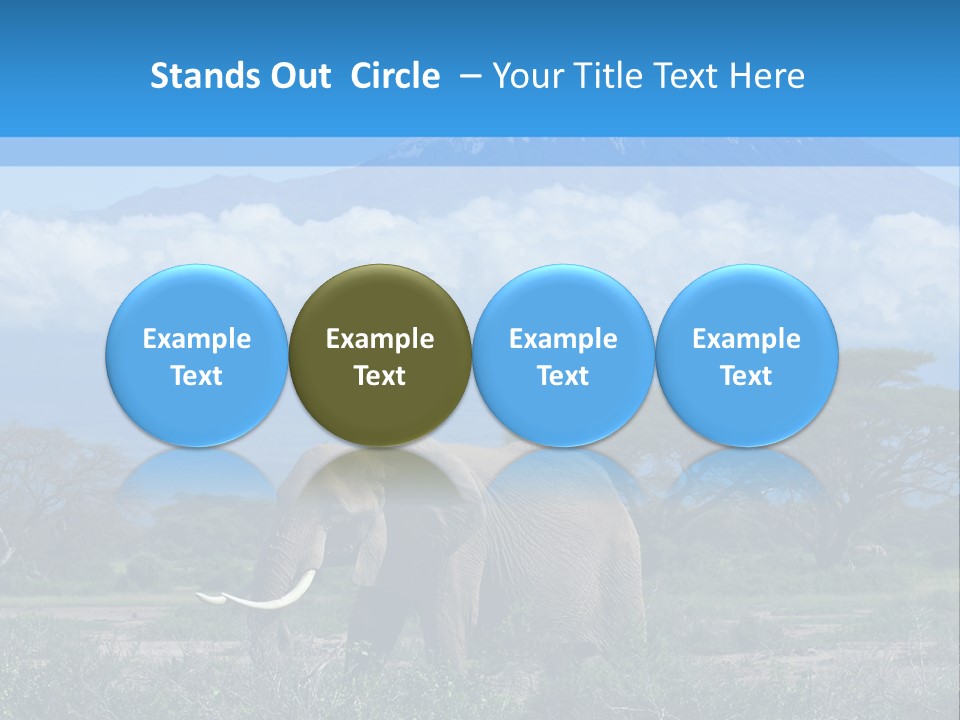 Stands Out Circle – Your Title Text Here

Example Text

Example Text

Example Text

Example Text